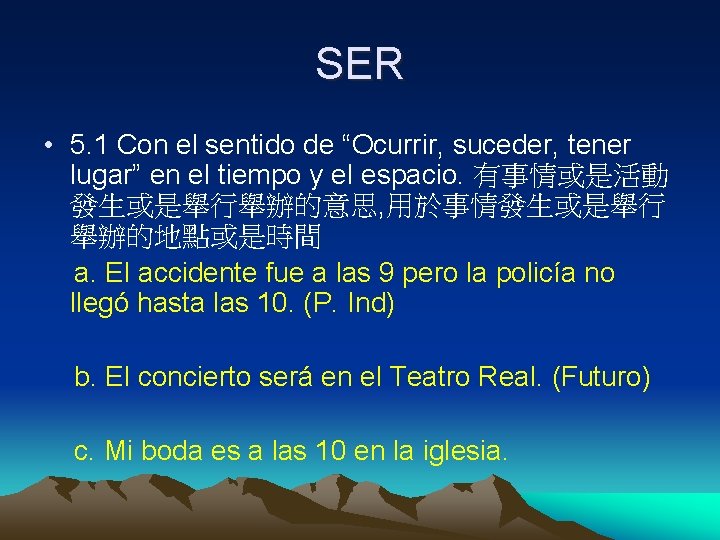 SER

• 5.1 Con el sentido de “Ocurrir, suceder, tener lugar” en el tiempo y el espacio. 有事情或是活動發生或是舉行舉辦的意思,用於事情發生或是舉行舉辦的地點或是時間

a. El accidente fue a las 9 pero la policía no llegó hasta las 10. (P. Ind)

b. El concierto será en el Teatro Real. (Futuro)

c. Mi boda es a las 10 en la iglesia.